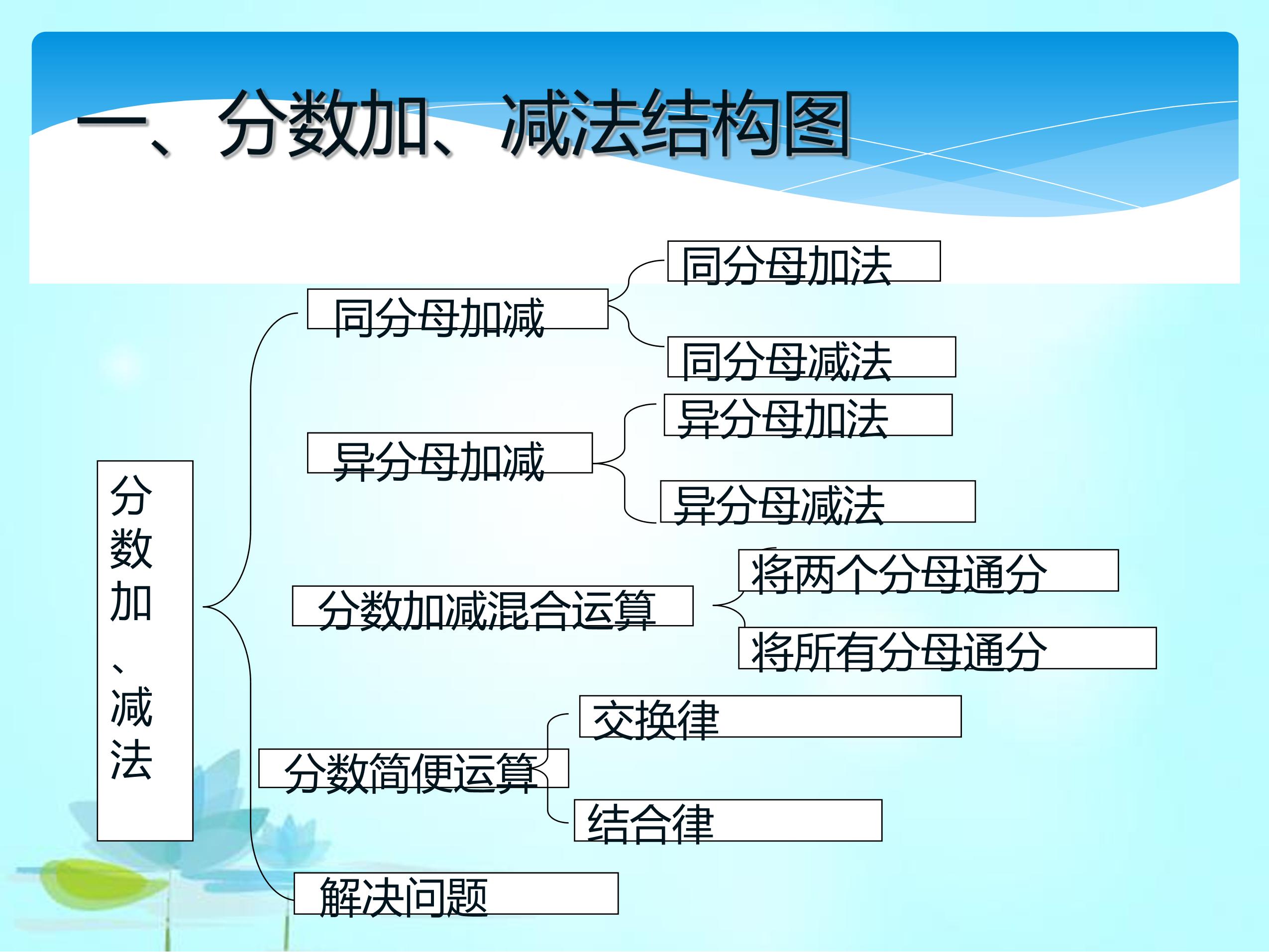 一、分数加、减法结构图

分数加、减法

同分母加减

同分母加法

同分母减法

异分母加减

异分母加法

异分母减法

分数加减混合运算

将两个分母通分

将所有分母通分

分数简便运算

交换律

结合律

解决问题